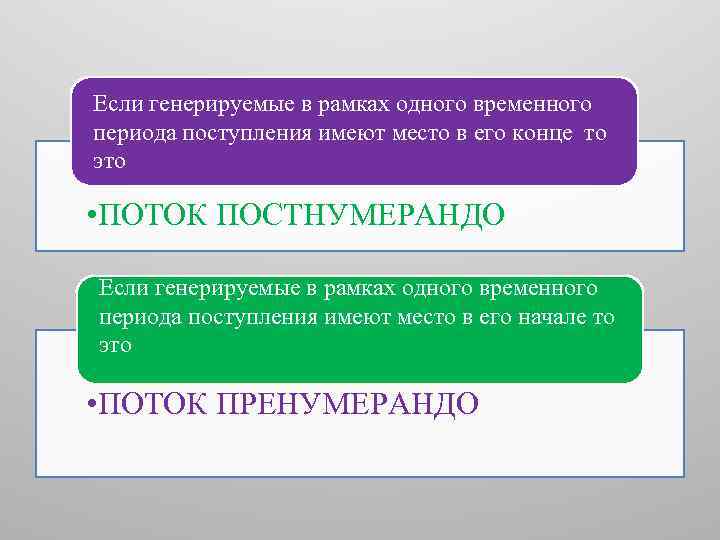 Если генерируемые в рамках одного временного периода поступления имеют место в его конце то это

•ПОТОК ПОСТНУМЕРАНДО

Если генерируемые в рамках одного временного периода поступления имеют место в его начале то это

•ПОТОК ПРЕНУМЕРАНДО